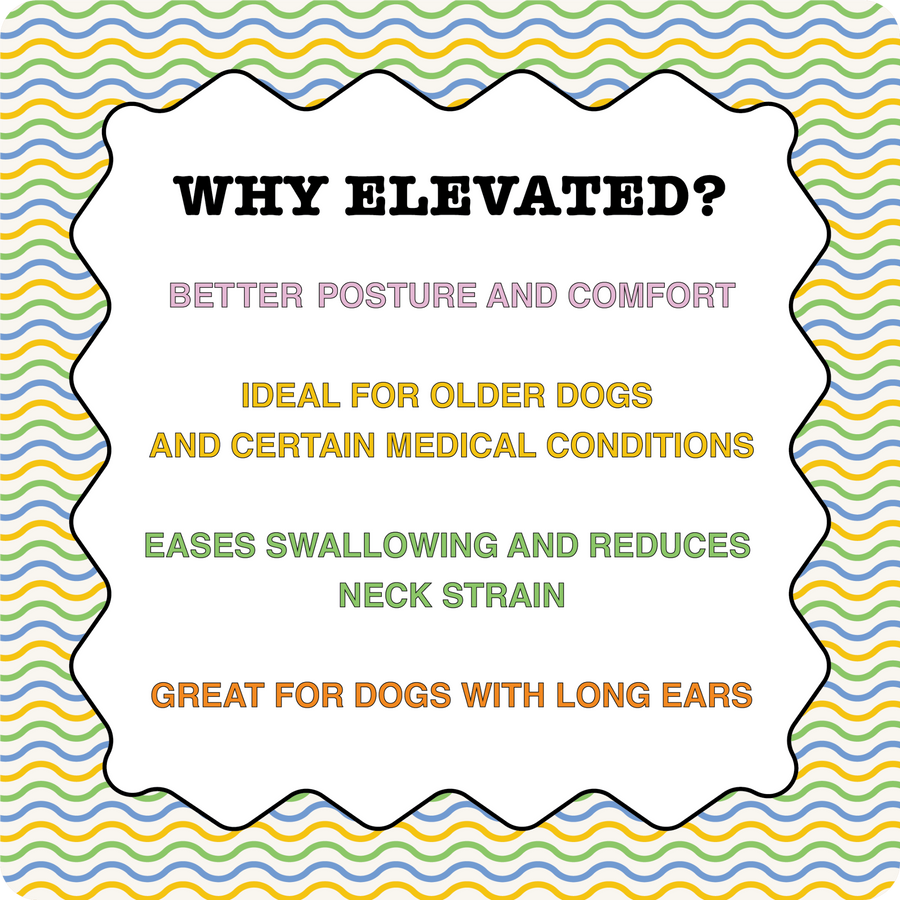 WHY ELEVATED?

BETTER POSTURE AND COMFORT

IDEAL FOR OLDER DOGS AND CERTAIN MEDICAL CONDITIONS

EASES SWALLOWING AND REDUCES NECK STRAIN

GREAT FOR DOGS WITH LONG EARS